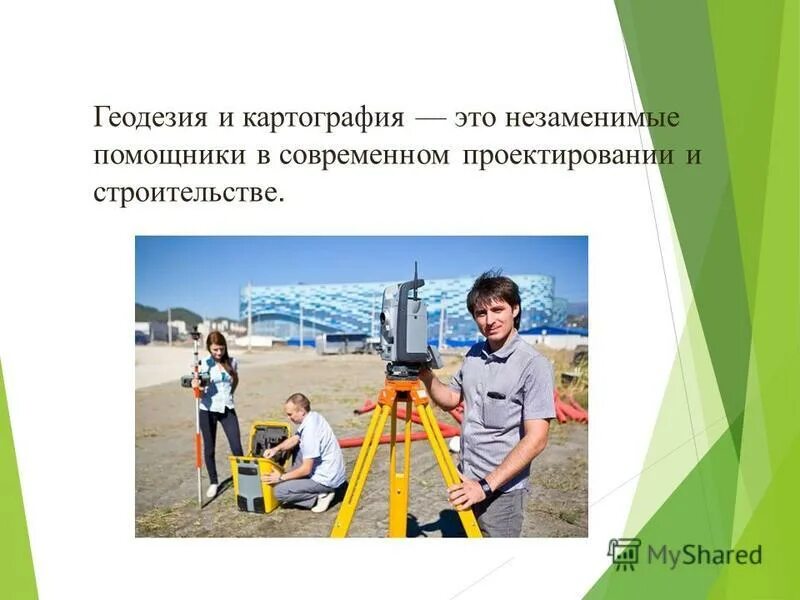 Геодезия и картография — это незаменимые помощники в современном проектировании и строительстве.

MyShared